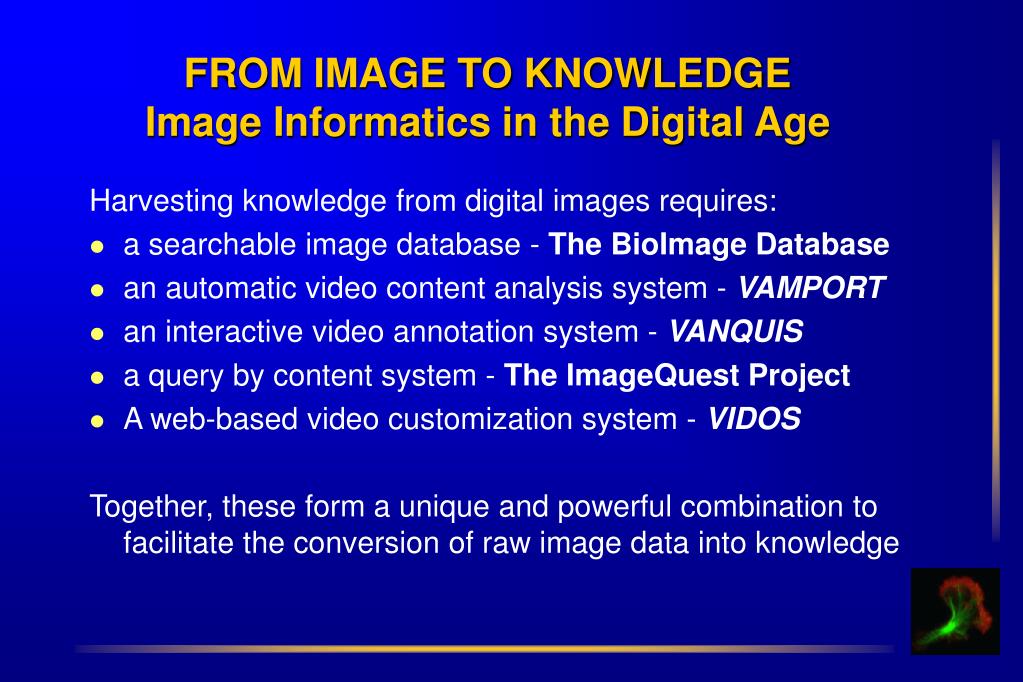 FROM IMAGE TO KNOWLEDGE
Image Informatics in the Digital Age

Harvesting knowledge from digital images requires:

- a searchable image database - The BioImage Database
- an automatic video content analysis system - VAMPORT
- an interactive video annotation system - VANQUIS
- a query by content system - The ImageQuest Project
- A web-based video customization system - VIDOS

Together, these form a unique and powerful combination to facilitate the conversion of raw image data into knowledge